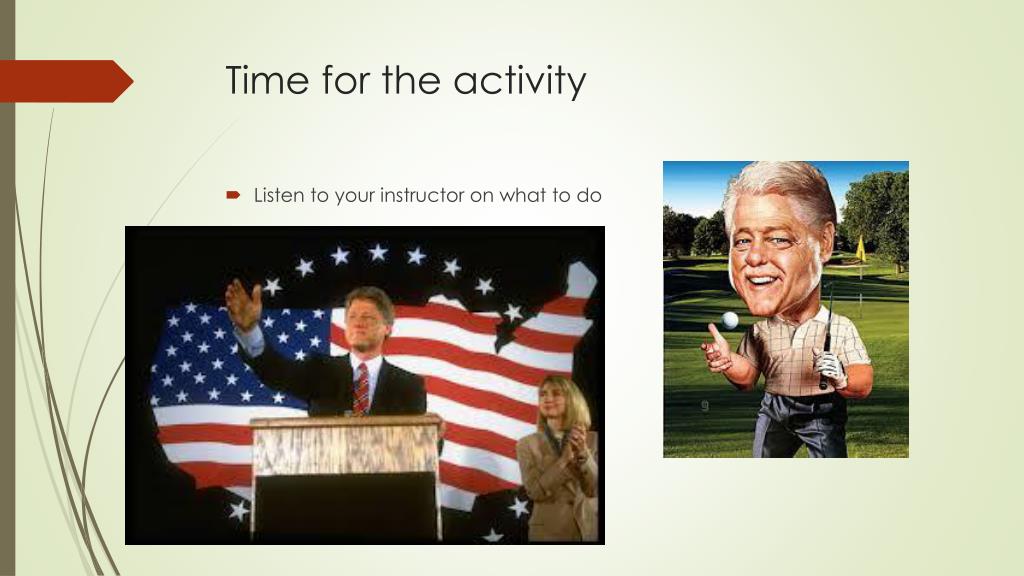 Time for the activity

Listen to your instructor on what to do